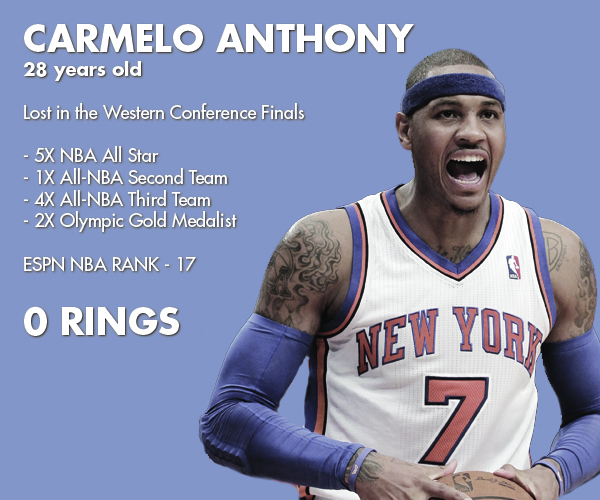 CARMELO ANTHONY
28 years old

Lost in the Western Conference Finals

- 5X NBA All Star
- 1X All-NBA Second Team
- 4X All-NBA Third Team
- 2X Olympic Gold Medalist

ESPN NBA RANK - 17

0 RINGS

NEW YORK
7